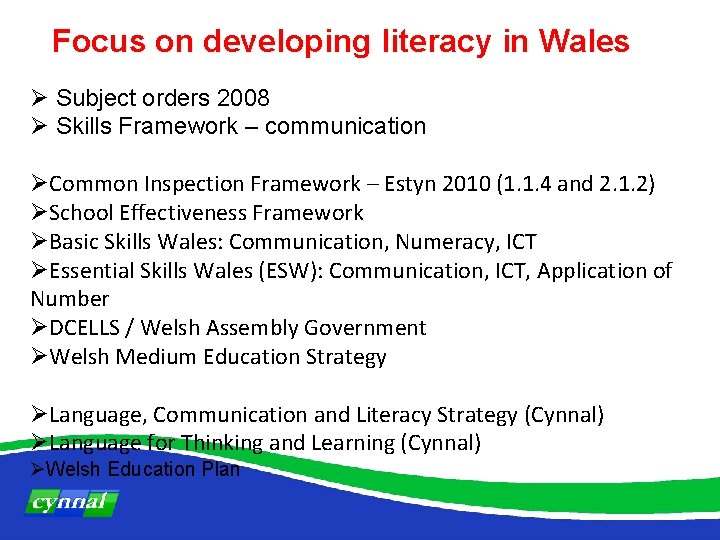 Focus on developing literacy in Wales

➢ Subject orders 2008
➢ Skills Framework – communication

➢Common Inspection Framework – Estyn 2010 (1.1.4 and 2.1.2)
➢School Effectiveness Framework
➢Basic Skills Wales: Communication, Numeracy, ICT
➢Essential Skills Wales (ESW): Communication, ICT, Application of Number
➢DCELLS / Welsh Assembly Government
➢Welsh Medium Education Strategy

➢Language, Communication and Literacy Strategy (Cynnal)
➢Language for Thinking and Learning (Cynnal)
➢Welsh Education Plan

cynnal